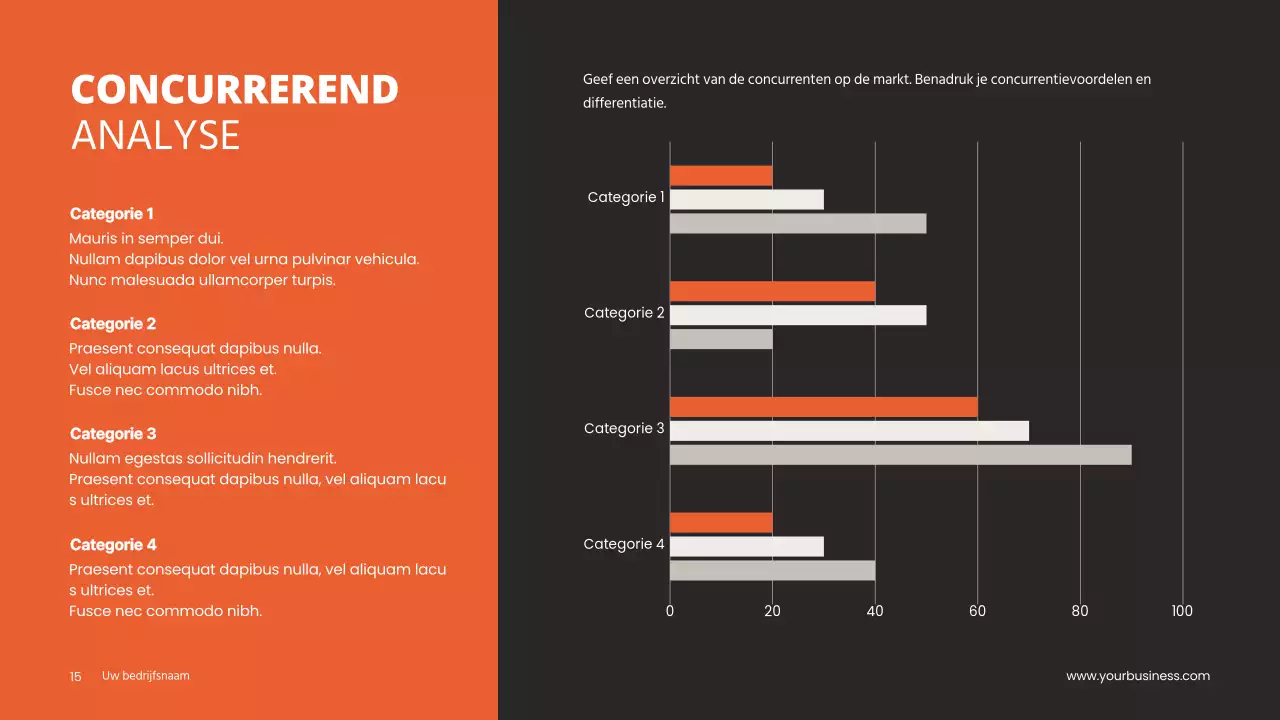 CONCURREREND
ANALYSE

Categorie 1
Mauris in semper dui.
Nullam dapibus dolor vel urna pulvinar vehicula.
Nunc malesuada ullamcorper turpis.

Categorie 2
Praesent consequat dapibus nulla.
Vel aliquam lacus ultrices et.
Fusce nec commodo nibh.

Categorie 3
Nullam egestas sollicitudin hendrerit.
Praesent consequat dapibus nulla, vel aliquam lacu s ultrices et.

Categorie 4
Praesent consequat dapibus nulla, vel aliquam lacu s ultrices et.
Fusce nec commodo nibh.

15 Uw bedrijfsnaam

Geef een overzicht van de concurrenten op de markt. Benadruk je concurrentievoordelen en differentiatie.

Categorie 1
Categorie 2
Categorie 3
Categorie 4
0 20 40 60 80 100

www.yourbusiness.com